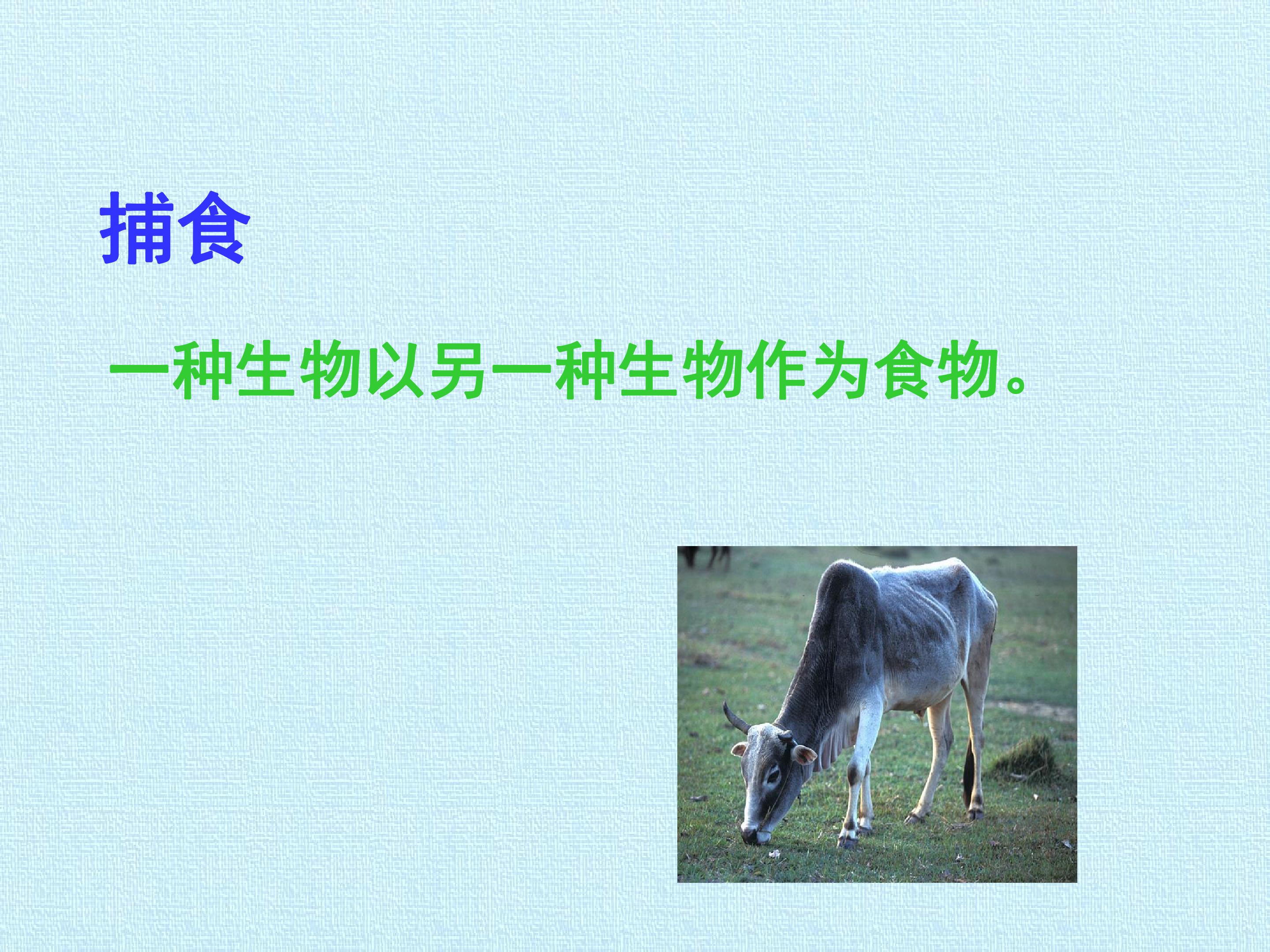 捕食

一种生物以另一种生物作为食物。